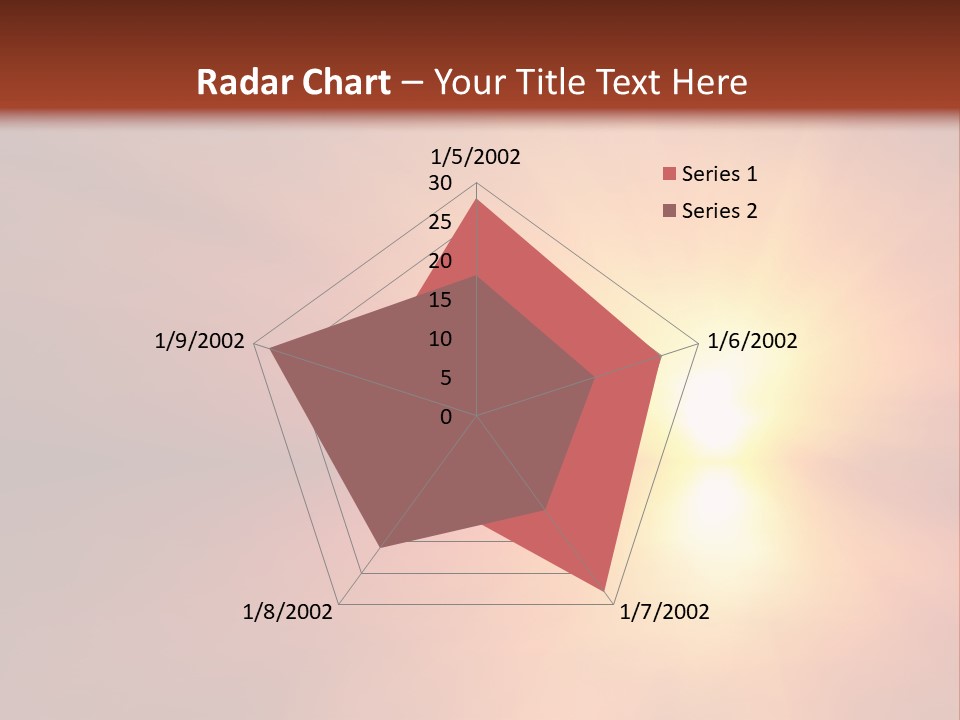 Radar Chart – Your Title Text Here

1/5/2002
30
25
20
15
10
5
0
1/6/2002
1/7/2002
1/8/2002
1/9/2002

Series 1
Series 2